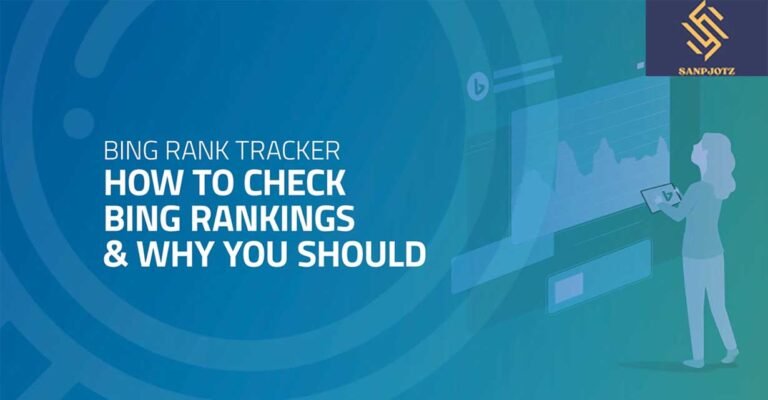 SANPJOTZ

BING RANK TRACKER
HOW TO CHECK BING RANKINGS & WHY YOU SHOULD